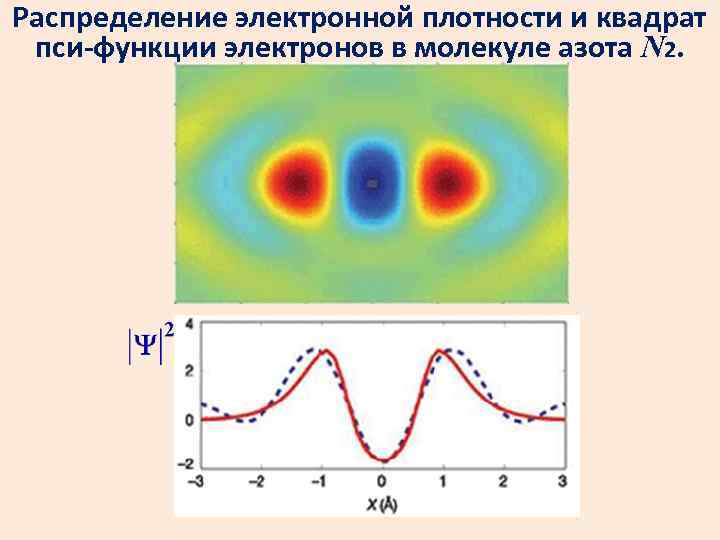 Распределение электронной плотности и квадрат пси-функции электронов в молекуле азота $N_2$.

$|\Psi|^2$

4
2
0
−2
−3 −2 −1 0 1 2 3
X (Å)